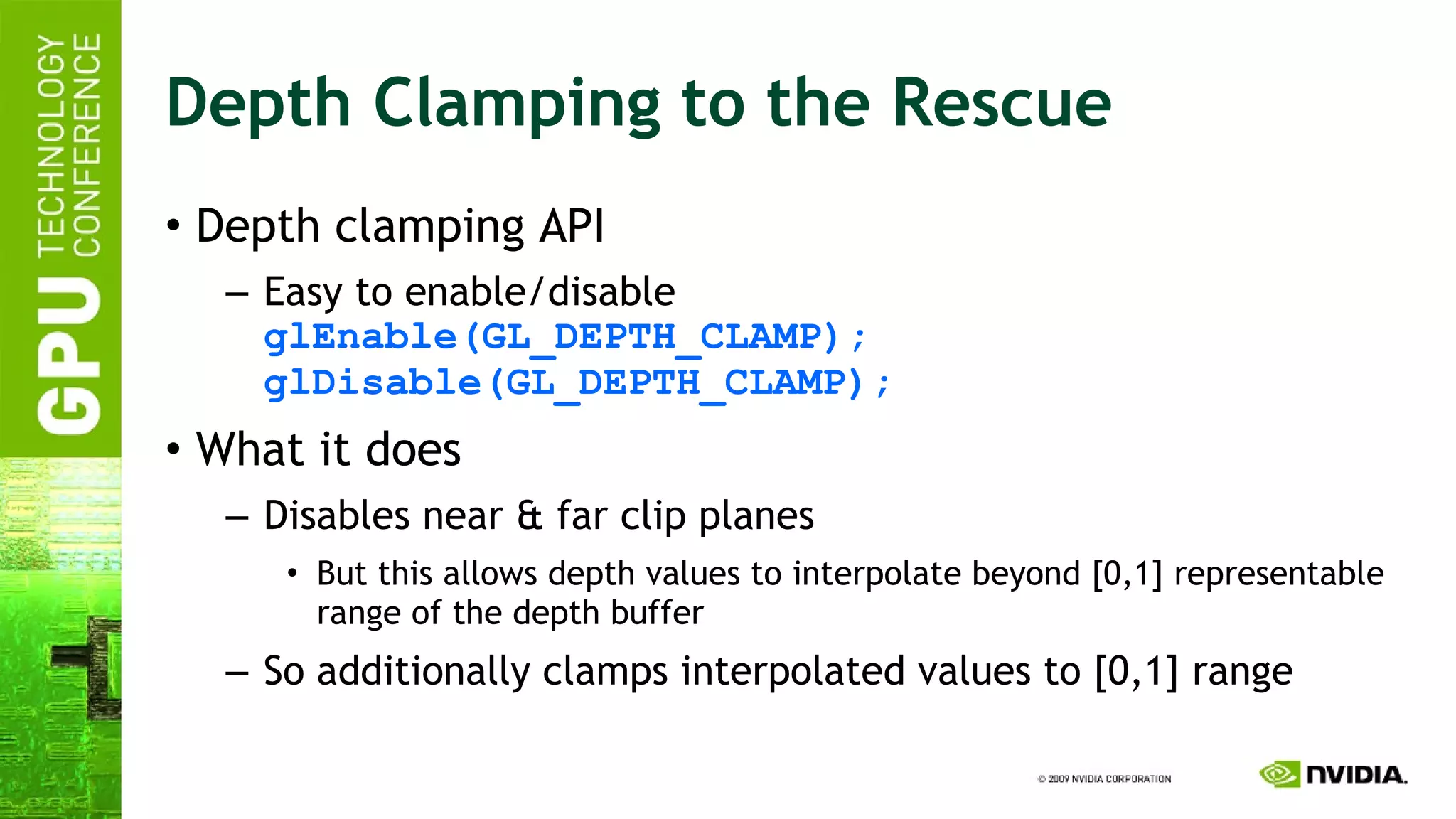 GPU TECHNOLOGY CONFERENCE

Depth Clamping to the Rescue

• Depth clamping API

– Easy to enable/disable
glEnable(GL_DEPTH_CLAMP);
glDisable(GL_DEPTH_CLAMP);

• What it does

– Disables near & far clip planes

• But this allows depth values to interpolate beyond [0,1] representable range of the depth buffer

– So additionally clamps interpolated values to [0,1] range

© 2009 NVIDIA CORPORATION

NVIDIA.